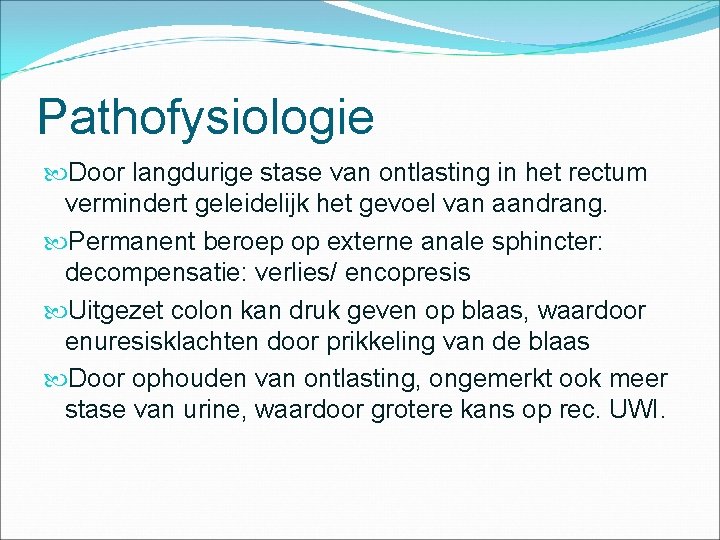 Pathofysiologie

Door langdurige stase van ontlasting in het rectum vermindert geleidelijk het gevoel van aandrang.

Permanent beroep op externe anale sphincter: decompensatie: verlies/ encopresis

Uitgezet colon kan druk geven op blaas, waardoor enuresisklachten door prikkeling van de blaas

Door ophouden van ontlasting, ongemerkt ook meer stase van urine, waardoor grotere kans op rec. UWI.